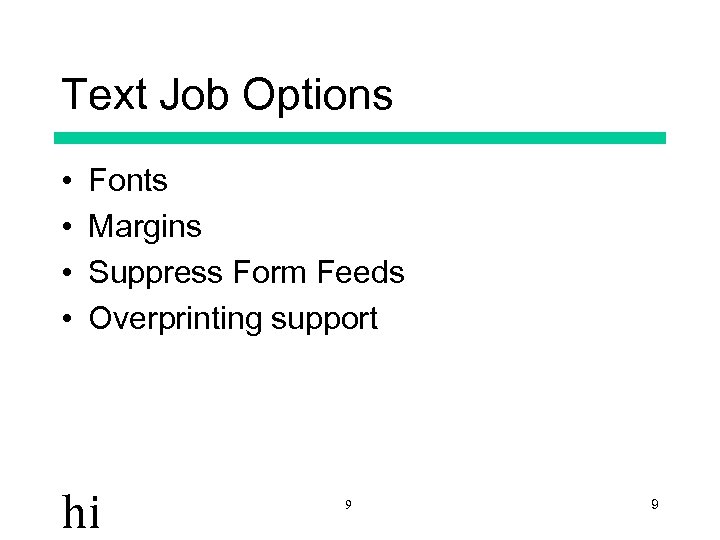 Text Job Options

• Fonts
• Margins
• Suppress Form Feeds
• Overprinting support

hi

9

9